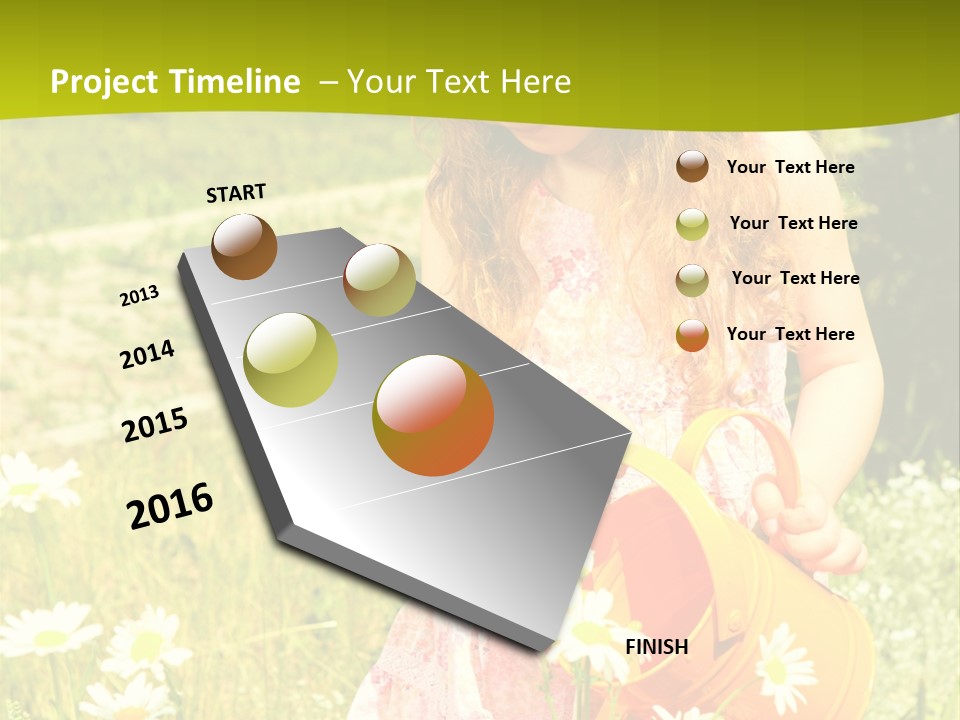 Project Timeline – Your Text Here

START

2013

2014

2015

2016

FINISH

Your Text Here

Your Text Here

Your Text Here

Your Text Here